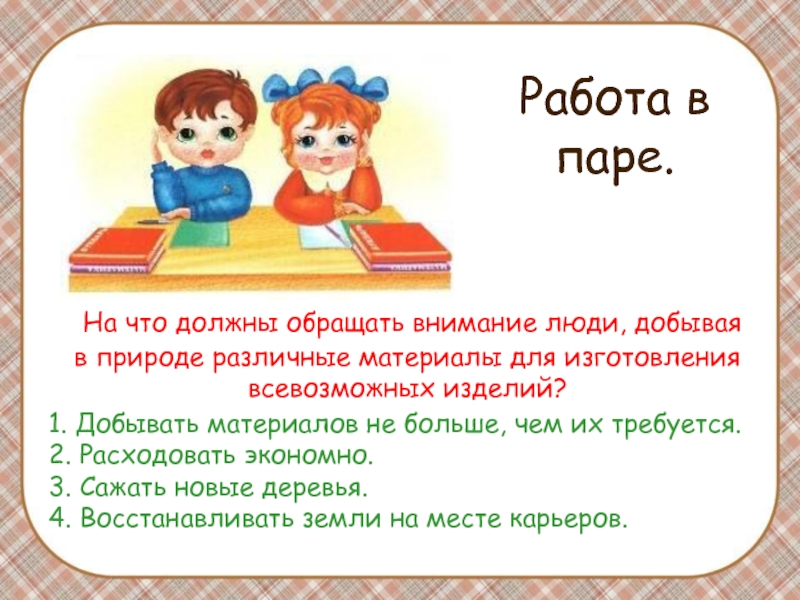 Работа в паре.

На что должны обращать внимание люди, добывая в природе различные материалы для изготовления всевозможных изделий?

1. Добывать материалов не больше, чем их требуется.
2. Расходовать экономно.
3. Сажать новые деревья.
4. Восстанавливать земли на месте карьеров.